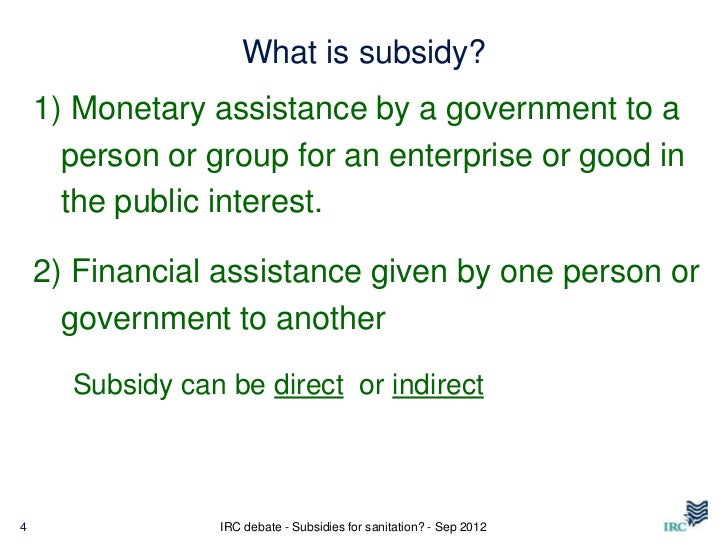 What is subsidy?

1) Monetary assistance by a government to a person or group for an enterprise or good in the public interest.

2) Financial assistance given by one person or government to another

Subsidy can be direct or indirect

4

IRC debate - Subsidies for sanitation? - Sep 2012

IRC